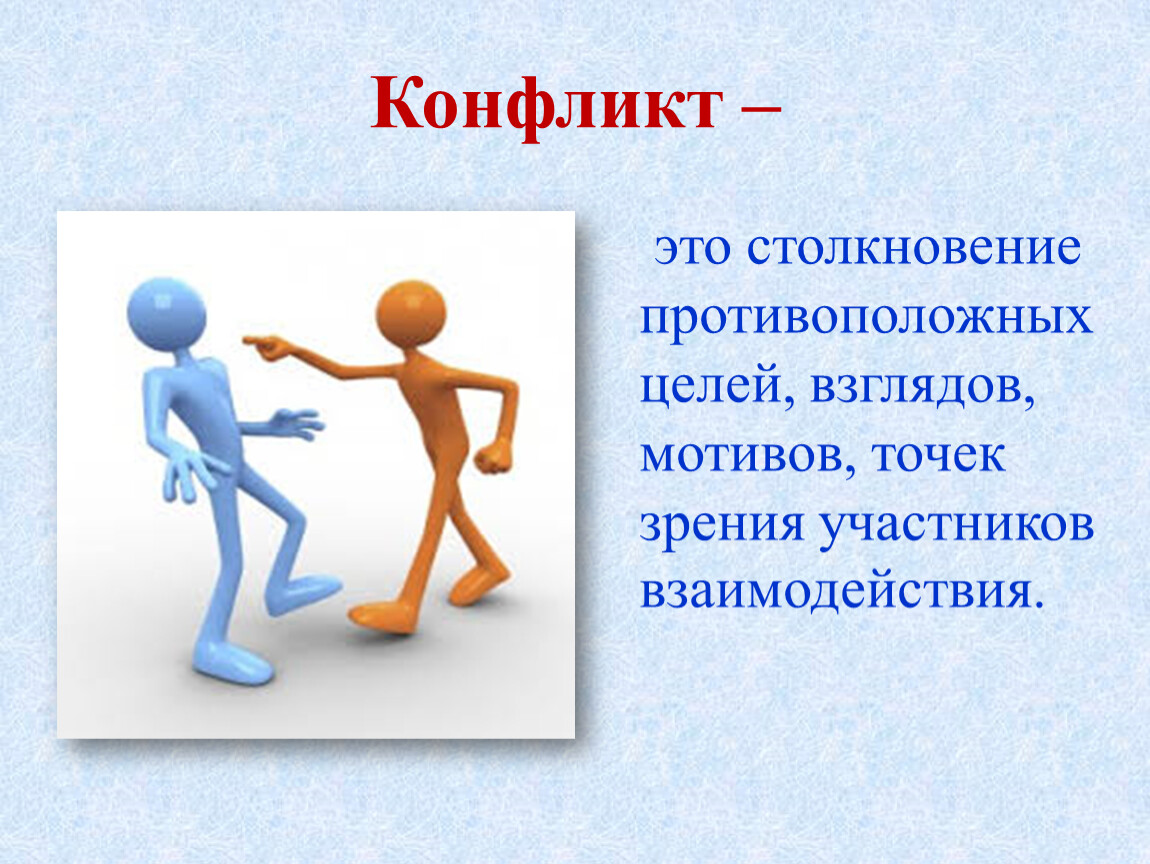 Конфликт –

это столкновение противоположных целей, взглядов, мотивов, точек зрения участников взаимодействия.